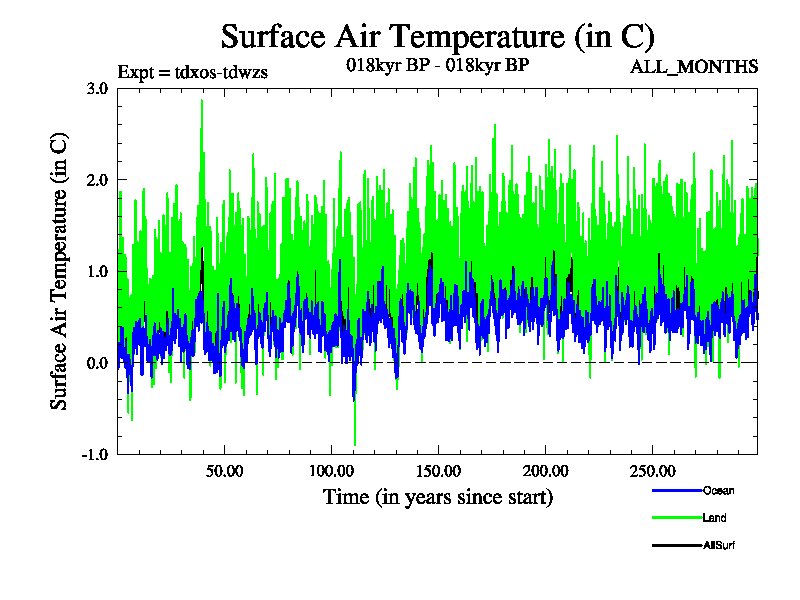 Surface Air Temperature (in C)

Expt = tdxos-tdwzs

018kyr BP - 018kyr BP

ALL_MONTHS

Surface Air Temperature (in C)

3.0

2.0

1.0

0.0

-1.0

50.00

100.00

150.00

200.00

250.00

Time (in years since start)

Ocean

Land

AllSurf